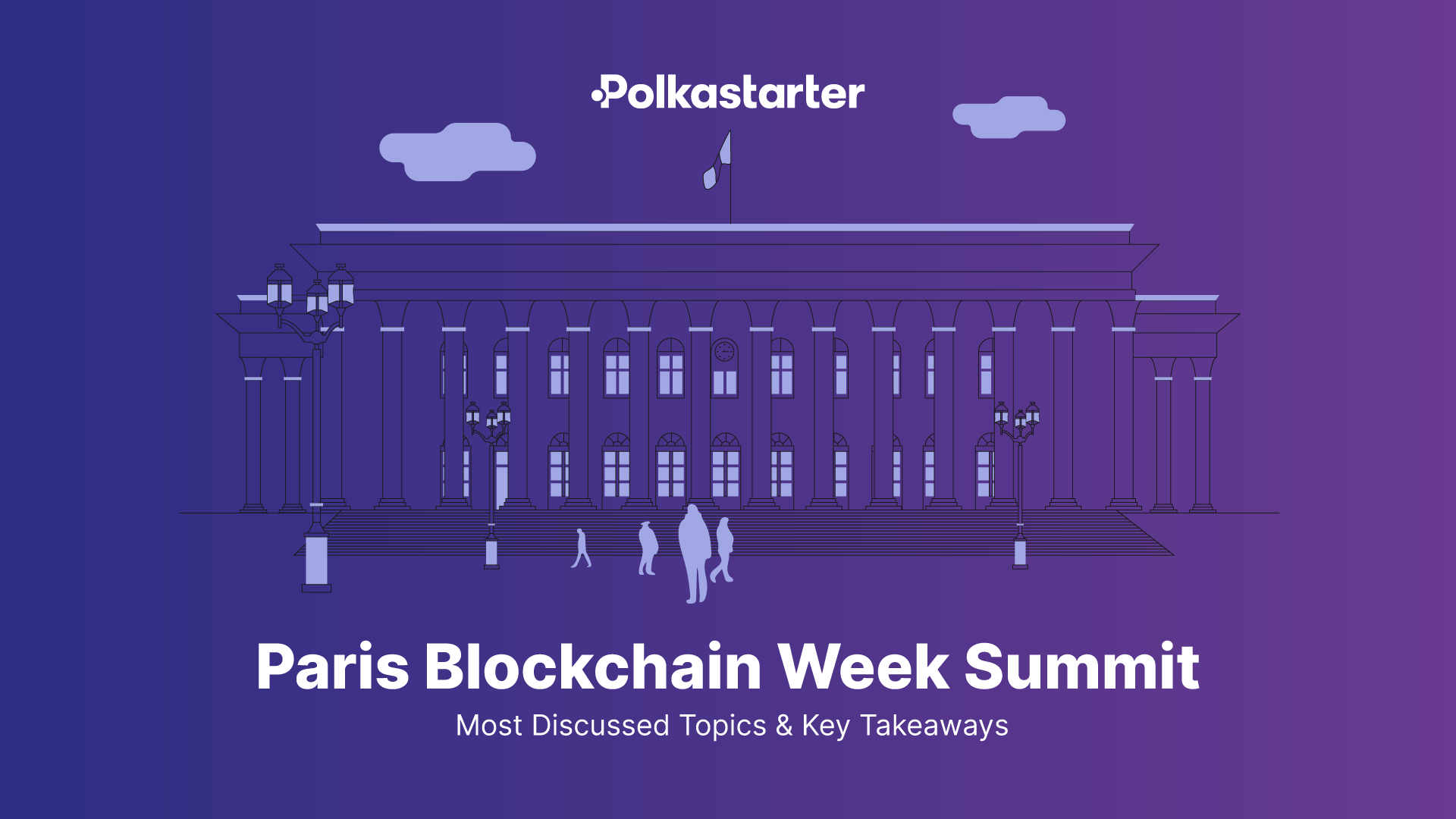 Polkastarter

Paris Blockchain Week Summit

Most Discussed Topics & Key Takeaways